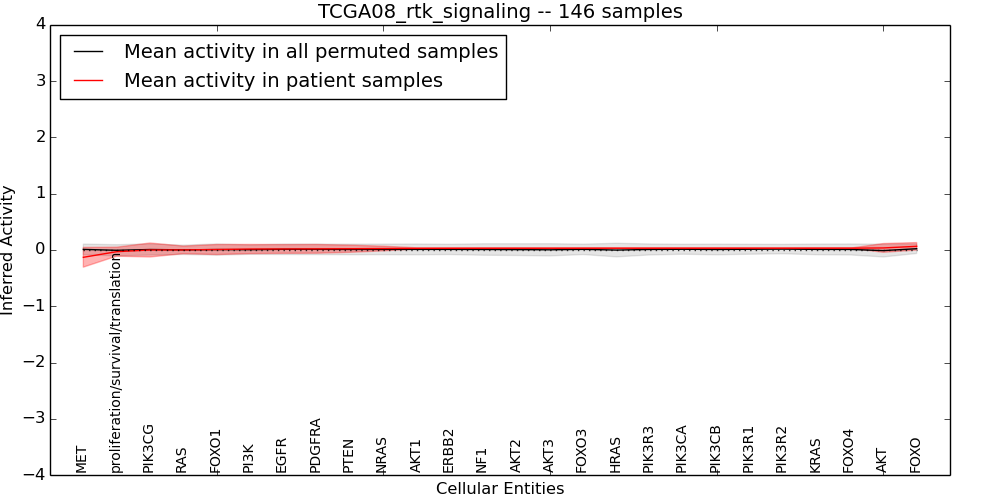 TCGA08_rtk_signaling -- 146 samples

Mean activity in all permuted samples
Mean activity in patient samples

Inferred Activity

4
3
2
1
0
−1
−2
−3
−4

MET
proliferation/survival/translation
PIK3CG
RAS
FOXO1
PI3K
EGFR
PDGFRA
PTEN
NRAS
AKT1
ERBB2
NF1
AKT2
AKT3
FOXO3
HRAS
PIK3R3
PIK3CA
PIK3CB
PIK3R1
PIK3R2
KRAS
FOXO4
AKT
FOXO

Cellular Entities